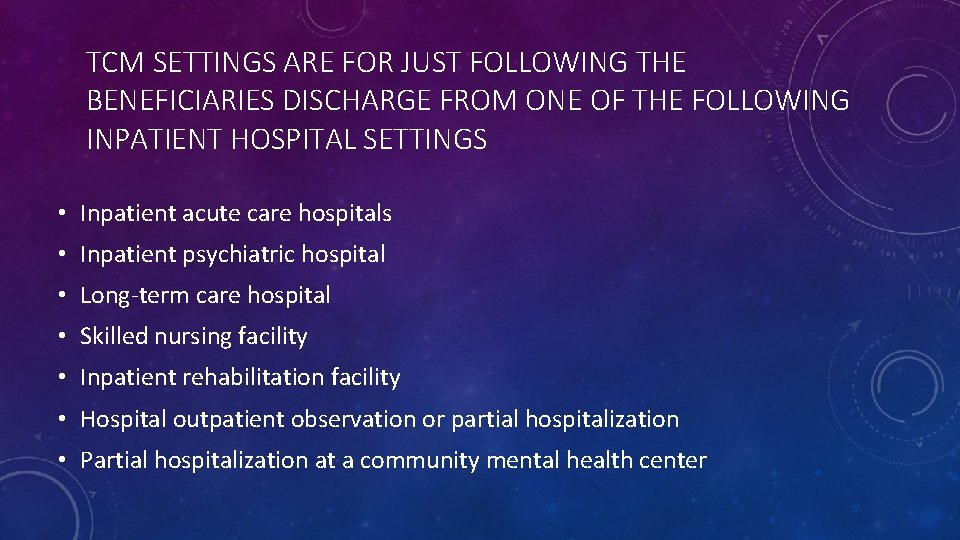 TCM SETTINGS ARE FOR JUST FOLLOWING THE BENEFICIARIES DISCHARGE FROM ONE OF THE FOLLOWING INPATIENT HOSPITAL SETTINGS

• Inpatient acute care hospitals
• Inpatient psychiatric hospital
• Long-term care hospital
• Skilled nursing facility
• Inpatient rehabilitation facility
• Hospital outpatient observation or partial hospitalization
• Partial hospitalization at a community mental health center